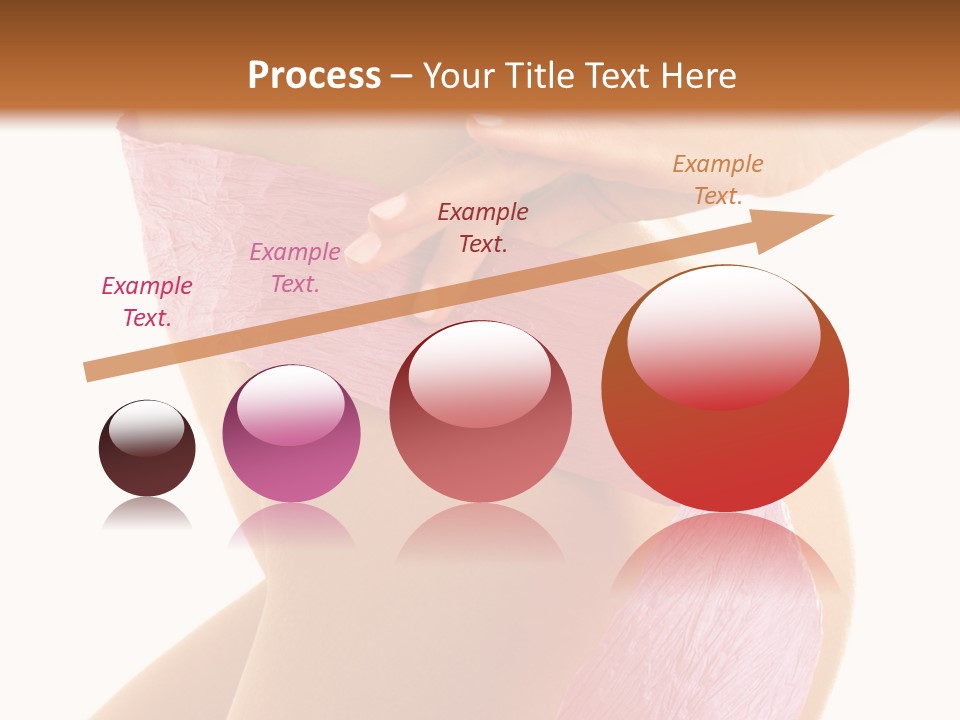 Process – Your Title Text Here

Example Text.

Example Text.

Example Text.

Example Text.